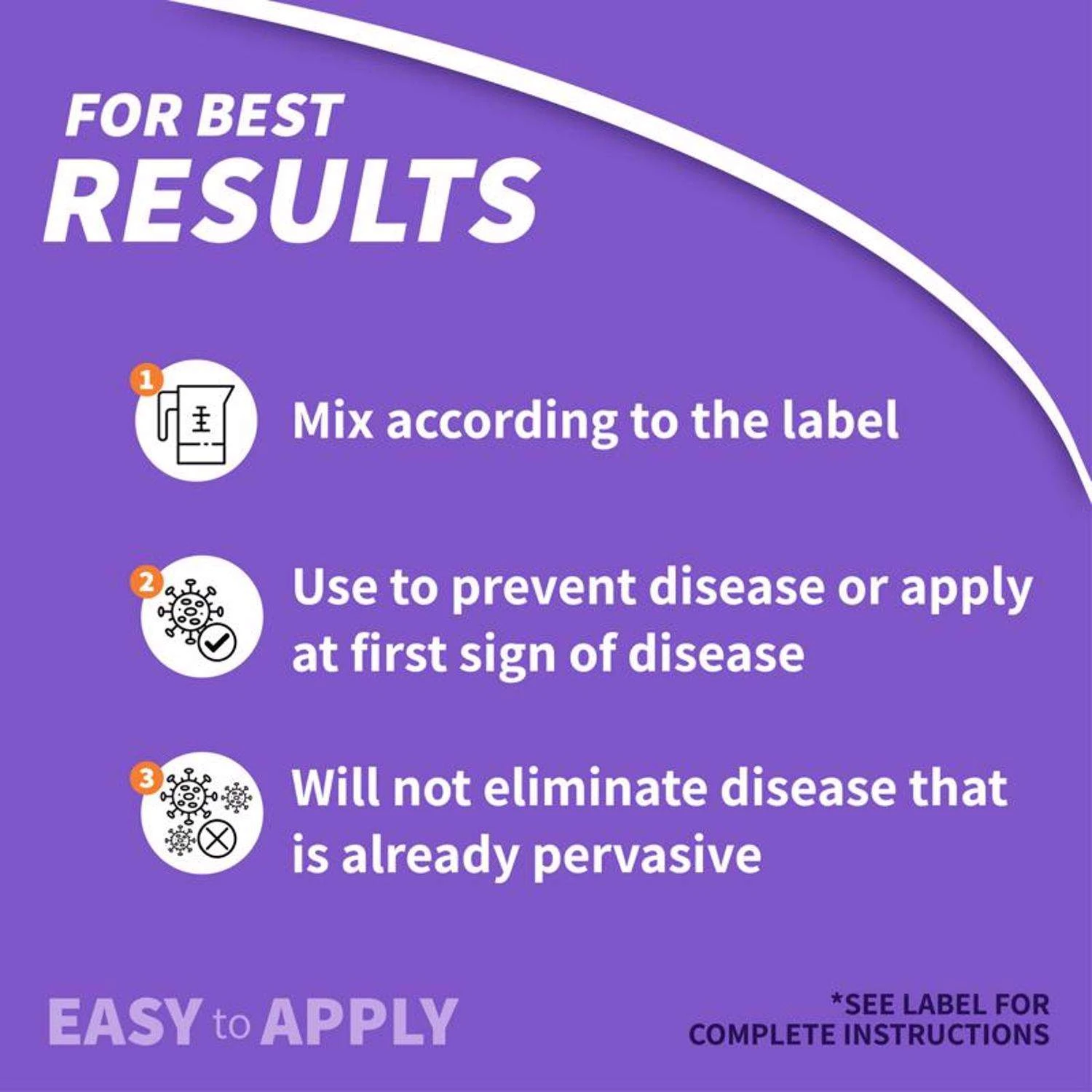 FOR BEST
RESULTS

1 Mix according to the label

2 Use to prevent disease or apply at first sign of disease

3 Will not eliminate disease that is already pervasive

EASY to APPLY

*SEE LABEL FOR COMPLETE INSTRUCTIONS